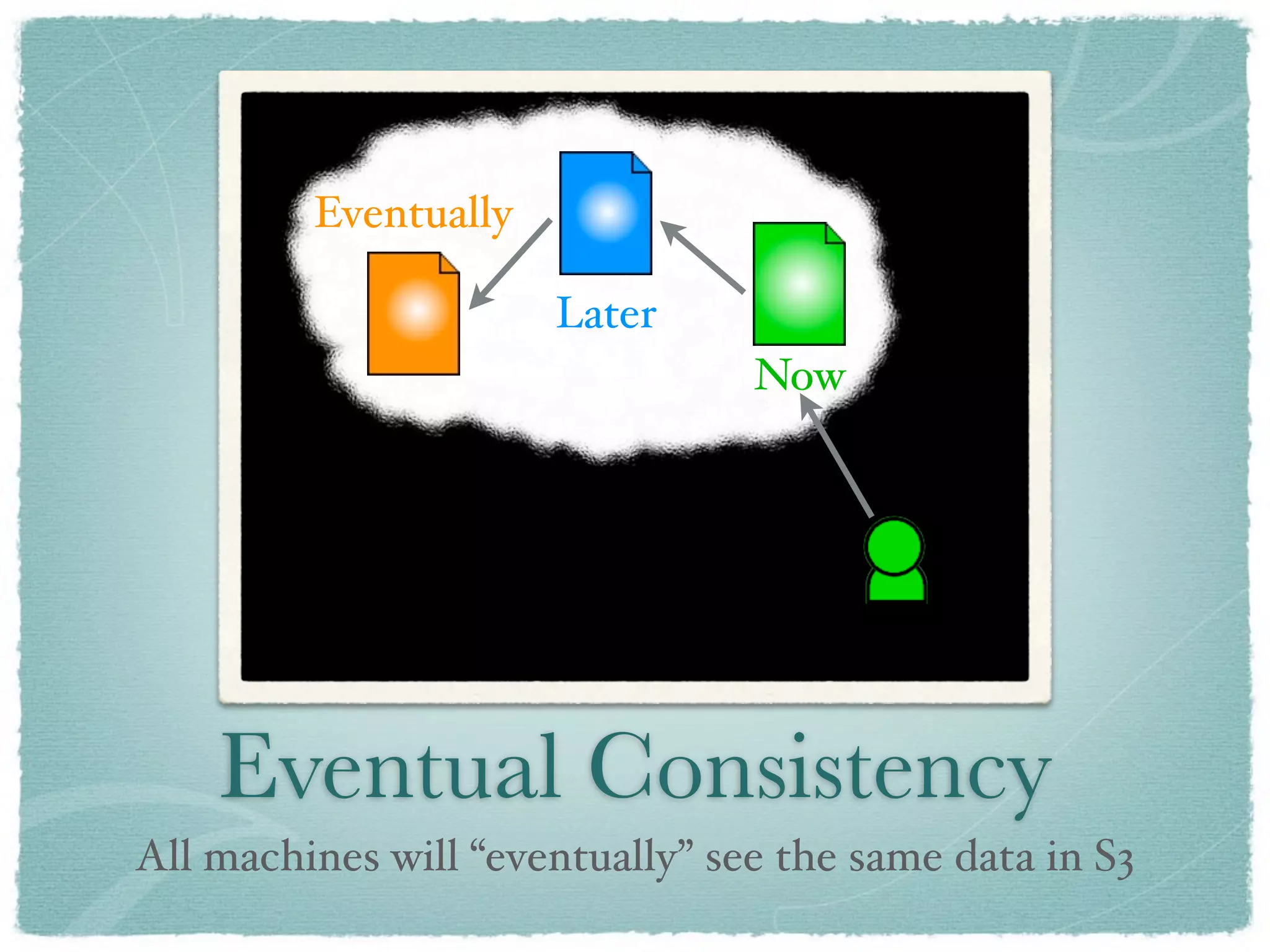 Eventually

Later

Now

Eventual Consistency

All machines will “eventually” see the same data in S3